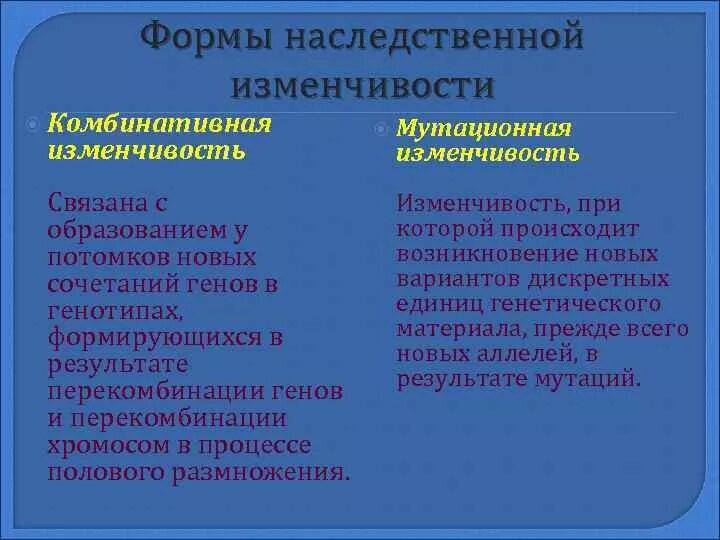 Формы наследственной изменчивости

Комбинативная изменчивость

Связана с образованием у потомков новых сочетаний генов в генотипах, формирующихся в результате перекомбинации генов и перекомбинации хромосом в процессе полового размножения.

Мутационная изменчивость

Изменчивость, при которой происходит возникновение новых вариантов дискретных единиц генетического материала, прежде всего новых аллелей, в результате мутаций.